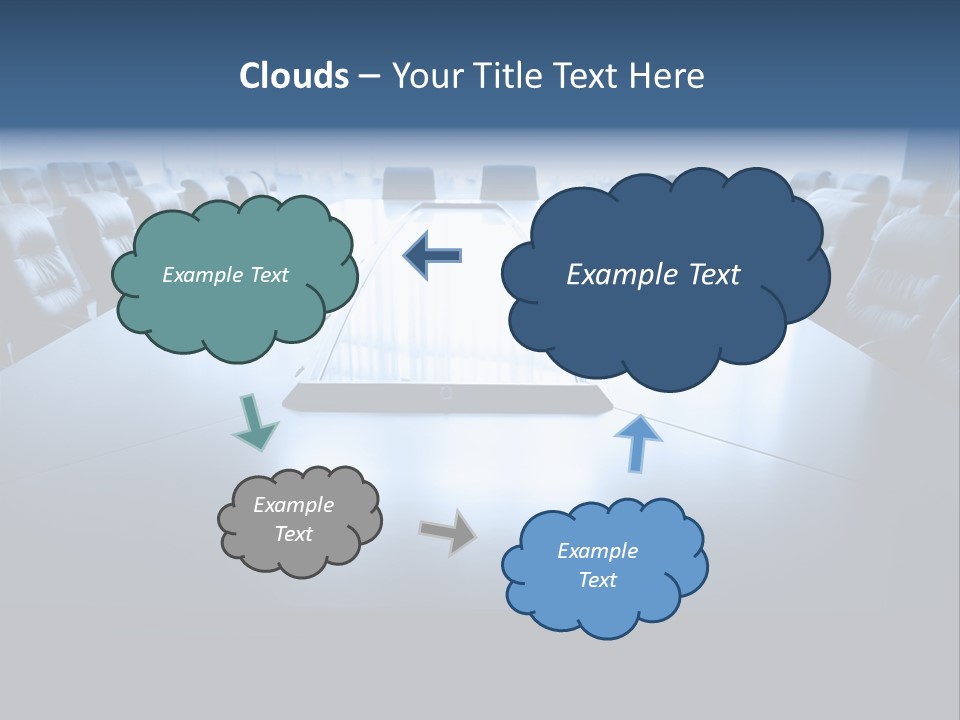 Clouds – Your Title Text Here

Example Text

Example Text

Example Text

Example Text